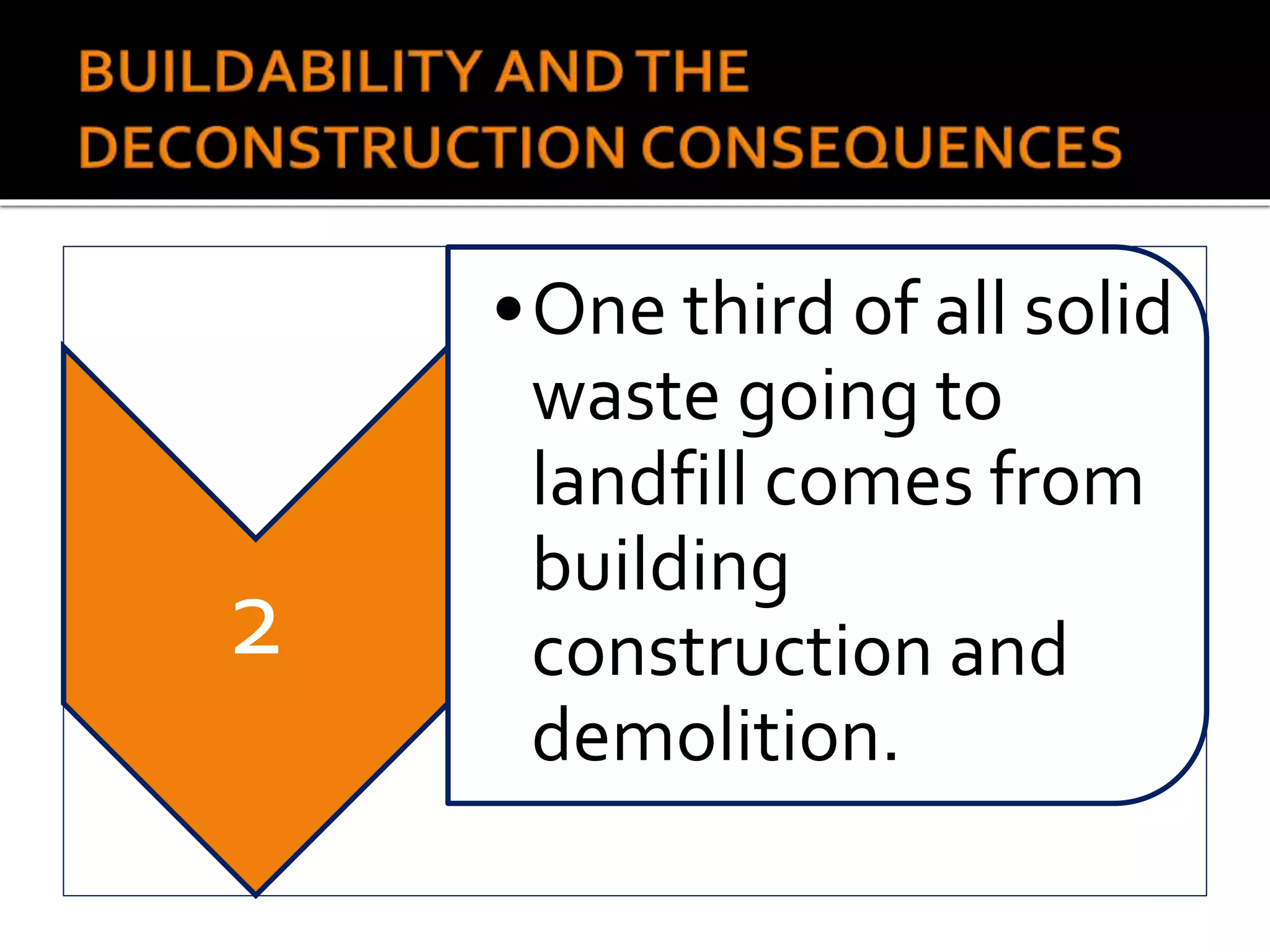 BUILDABILITY AND THE DECONSTRUCTION CONSEQUENCES

2

• One third of all solid waste going to landfill comes from building construction and demolition.